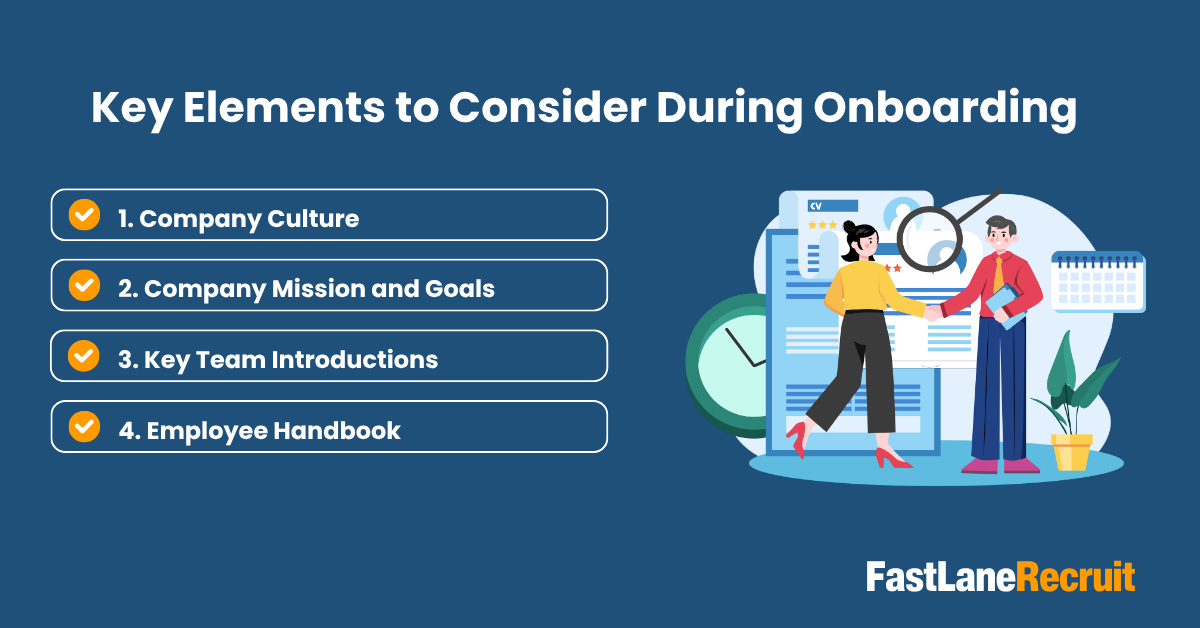 Key Elements to Consider During Onboarding

1. Company Culture

2. Company Mission and Goals

3. Key Team Introductions

4. Employee Handbook

CV

FastLaneRecruit